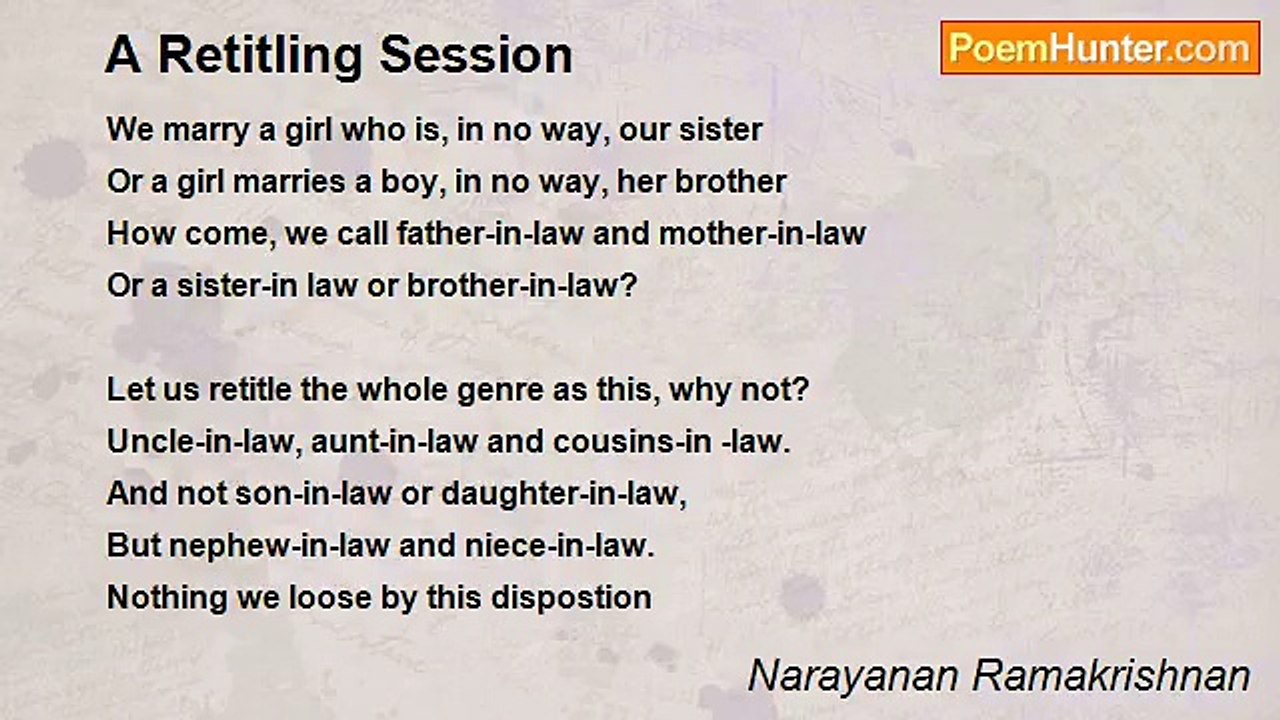 A Retitling Session

PoemHunter.com

We marry a girl who is, in no way, our sister
Or a girl marries a boy, in no way, her brother
How come, we call father-in-law and mother-in-law
Or a sister-in law or brother-in-law?

Let us retitle the whole genre as this, why not?
Uncle-in-law, aunt-in-law and cousins-in -law.
And not son-in-law or daughter-in-law,
But nephew-in-law and niece-in-law.
Nothing we loose by this dispostion

Narayanan Ramakrishnan